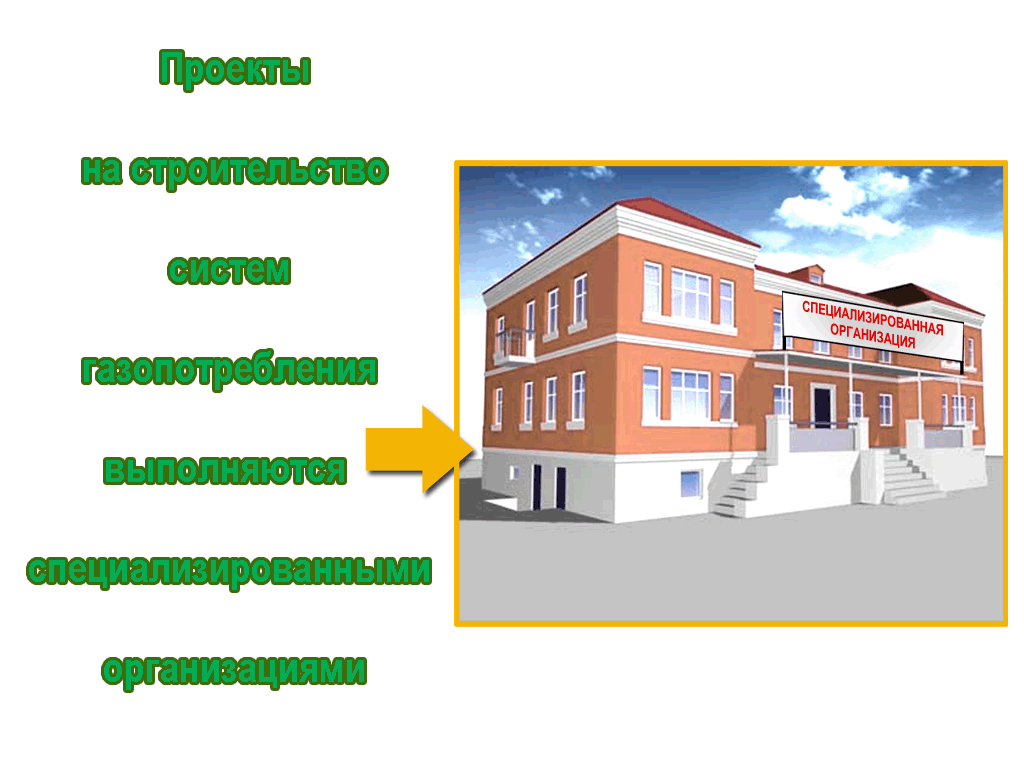 Проекты

на строительство

систем

газопотребления

выполняются

специализированными

организациями

СПЕЦИАЛИЗИРОВАННАЯ ОРГАНИЗАЦИЯ